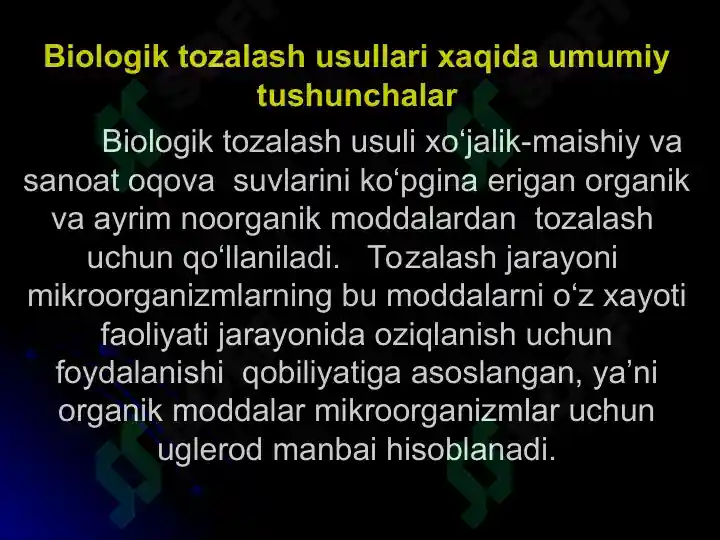 Biologik tozalash usullari xaqida umumiy tushunchalar

Biologik tozalash usuli xo‘jalik-maishiy va sanoat oqova suvlarini ko‘pgina erigan organik va ayrim noorganik moddalardan tozalash uchun qo‘llaniladi. Tozalash jarayoni mikroorganizmlarning bu moddalarni o‘z xayoti faoliyati jarayonida oziqlanish uchun foydalanishi qobiliyatiga asoslangan, ya’ni organik moddalar mikroorganizmlar uchun uglerod manbai hisoblanadi.